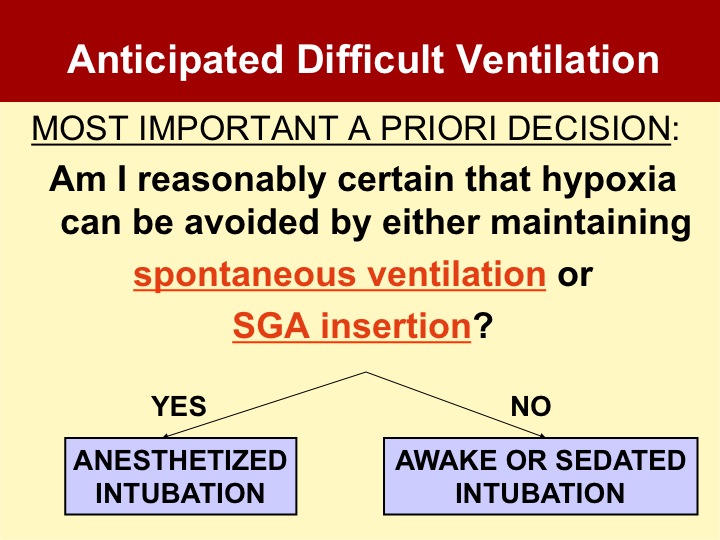 Anticipated Difficult Ventilation

MOST IMPORTANT A PRIORI DECISION:

Am I reasonably certain that hypoxia can be avoided by either maintaining spontaneous ventilation or SGA insertion?

YES

NO

ANESTHETIZED INTUBATION

AWAKE OR SEDATED INTUBATION